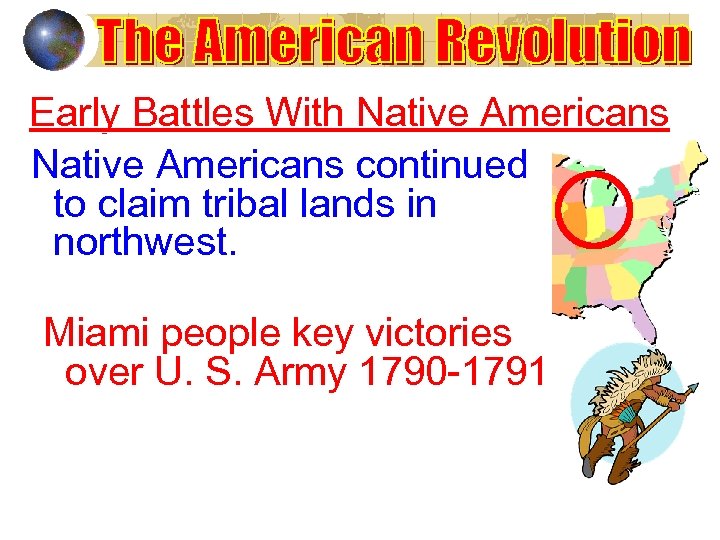 The American Revolution

Early Battles With Native Americans

Native Americans continued to claim tribal lands in northwest.

Miami people key victories over U. S. Army 1790-1791